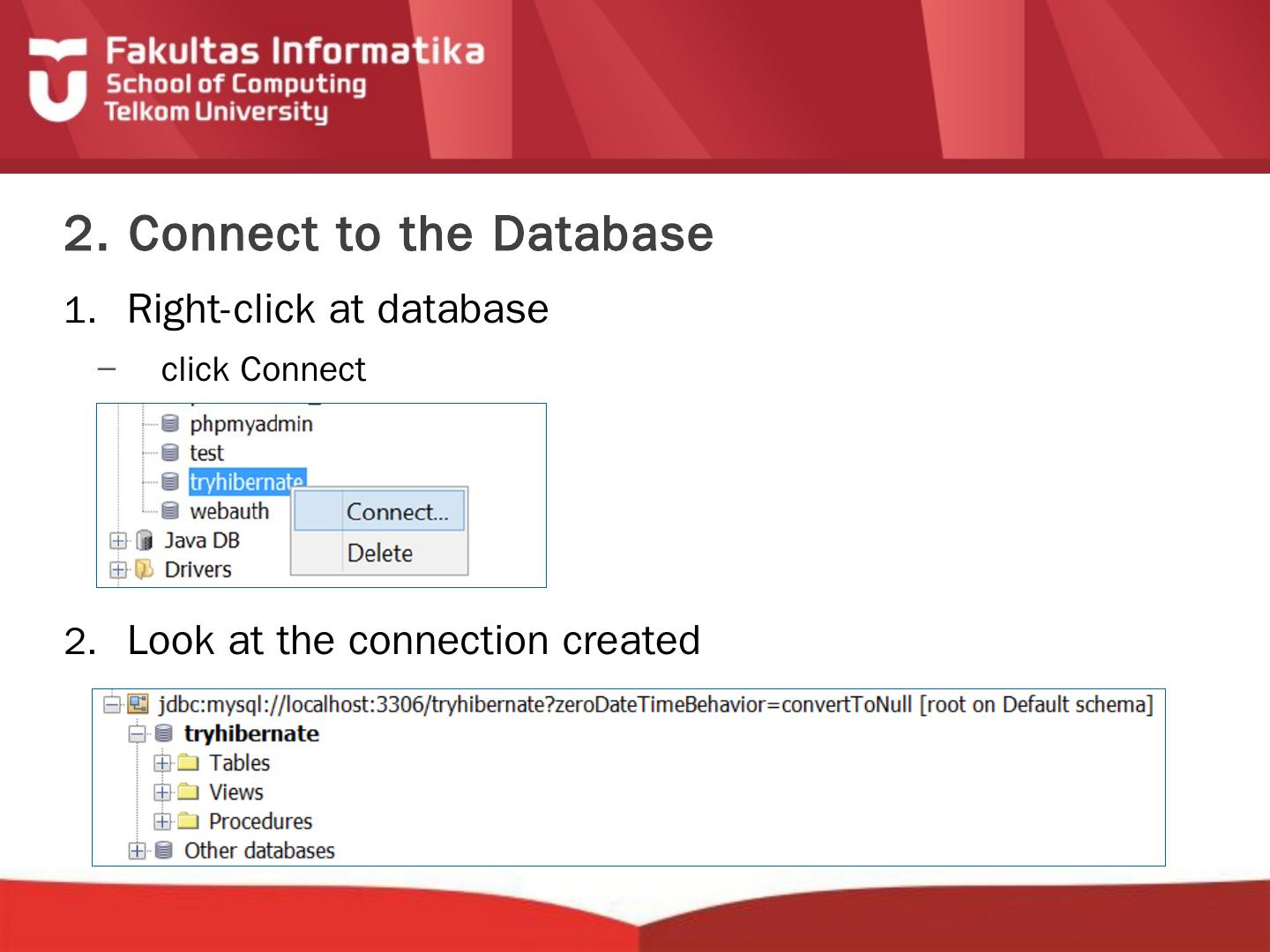 Fakultas Informatika
School of Computing
Telkom University

2. Connect to the Database

1. Right-click at database

– click Connect

phpmyadmin
test
tryhibernate
webauth
Java DB
Drivers
Connect...
Delete

2. Look at the connection created

jdbc:mysql://localhost:3306/tryhibernate?zeroDateTimeBehavior=convertToNull [root on Default schema]
tryhibernate
Tables
Views
Procedures
Other databases